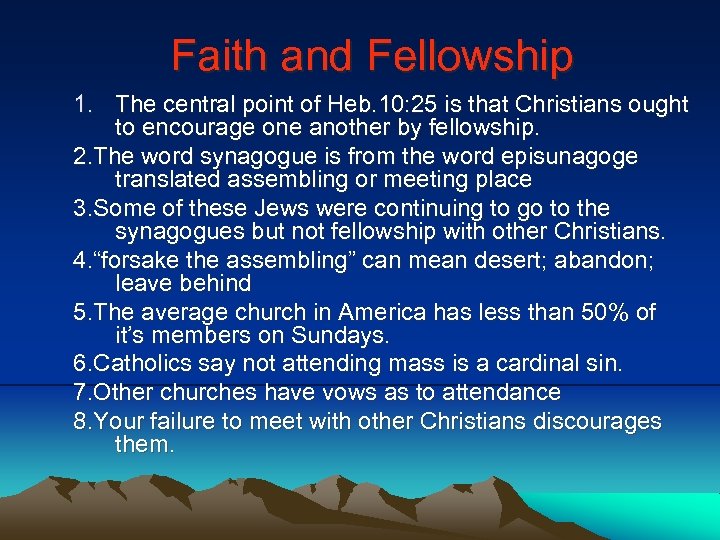 Faith and Fellowship

1. The central point of Heb.10:25 is that Christians ought to encourage one another by fellowship.
2.The word synagogue is from the word episunagoge translated assembling or meeting place
3.Some of these Jews were continuing to go to the synagogues but not fellowship with other Christians.
4.“forsake the assembling” can mean desert; abandon; leave behind
5.The average church in America has less than 50% of it’s members on Sundays.
6.Catholics say not attending mass is a cardinal sin.
7.Other churches have vows as to attendance
8.Your failure to meet with other Christians discourages them.